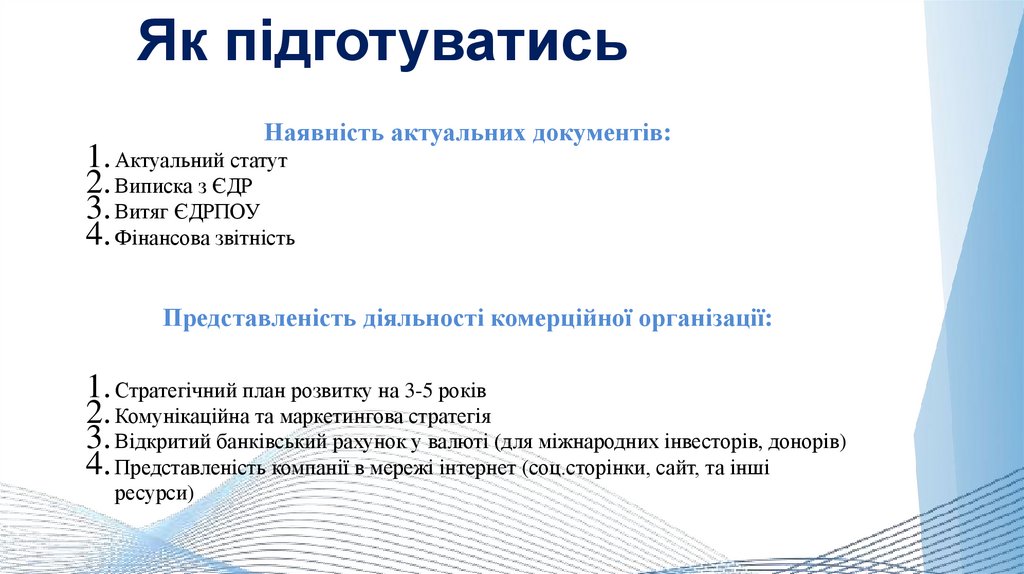 Як підготуватись

Наявність актуальних документів:

1. Актуальний статут
2. Виписка з ЄДР
3. Витяг ЄДРПОУ
4. Фінансова звітність

Представленість діяльності комерційної організації:

1. Стратегічний план розвитку на 3-5 років
2. Комунікаційна та маркетингова стратегія
3. Відкритий банківський рахунок у валюті (для міжнародних інвесторів, донорів)
4. Представленість компанії в мережі інтернет (соц.сторінки, сайт, та інші ресурси)